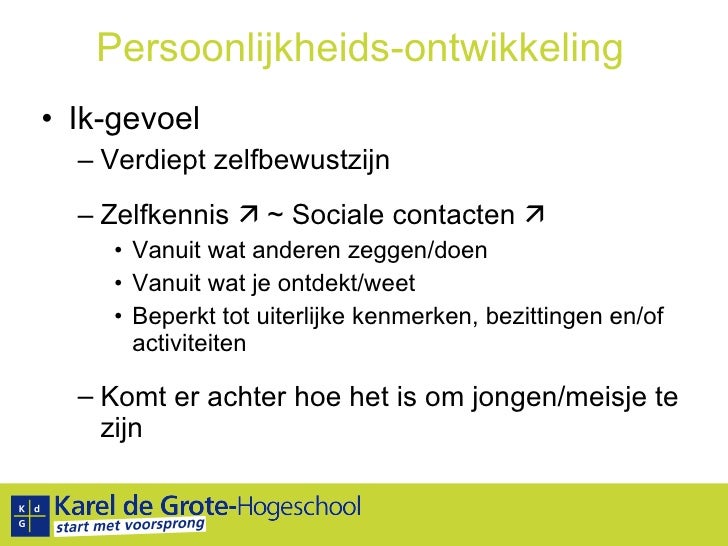 Persoonlijkheids-ontwikkeling

• Ik-gevoel
– Verdiept zelfbewustzijn
– Zelfkennis ↗ ~ Sociale contacten ↗
• Vanuit wat anderen zeggen/doen
• Vanuit wat je ontdekt/weet
• Beperkt tot uiterlijke kenmerken, bezittingen en/of activiteiten
– Komt er achter hoe het is om jongen/meisje te zijn

K d G
Karel de Grote-Hogeschool
start met voorsprong